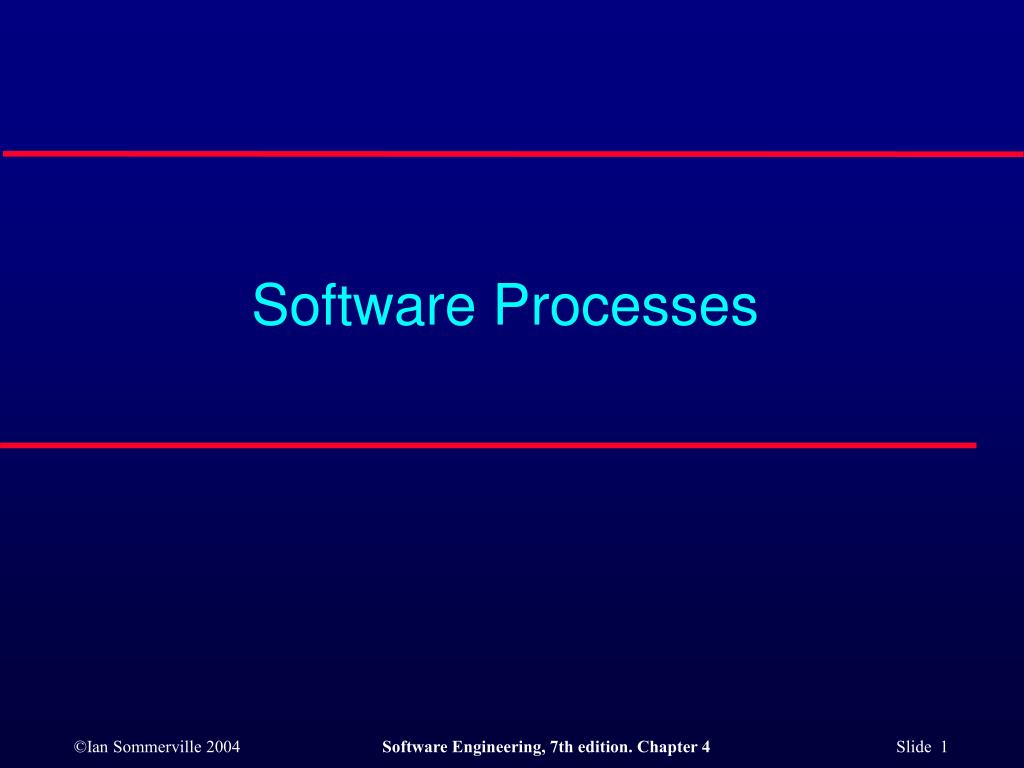 Software Processes

©Ian Sommerville 2004

Software Engineering, 7th edition. Chapter 4

Slide 1